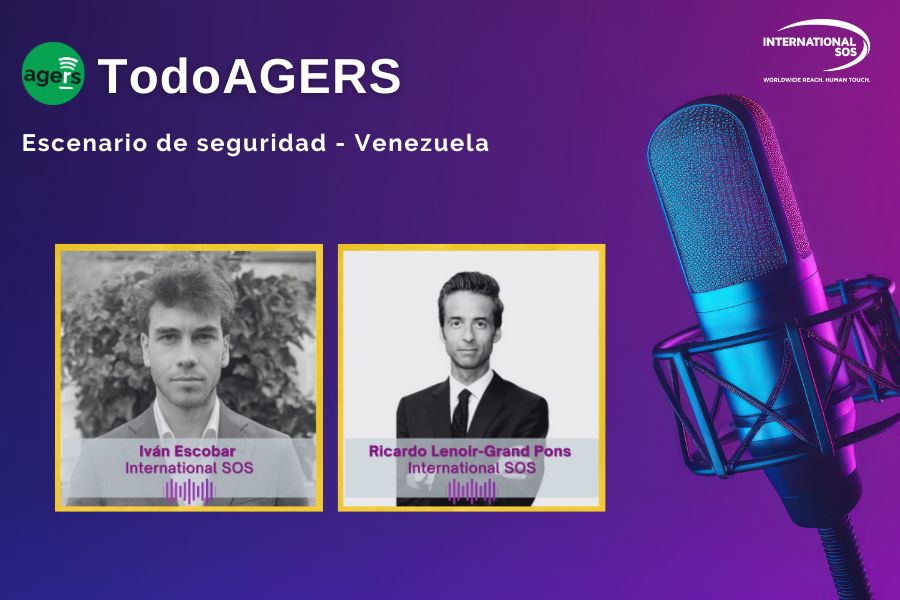 agers

TodoAGERS

INTERNATIONAL SOS
WORLDWIDE REACH. HUMAN TOUCH.

Escenario de seguridad - Venezuela

Iván Escobar
International SOS

Ricardo Lenoir-Grand Pons
International SOS